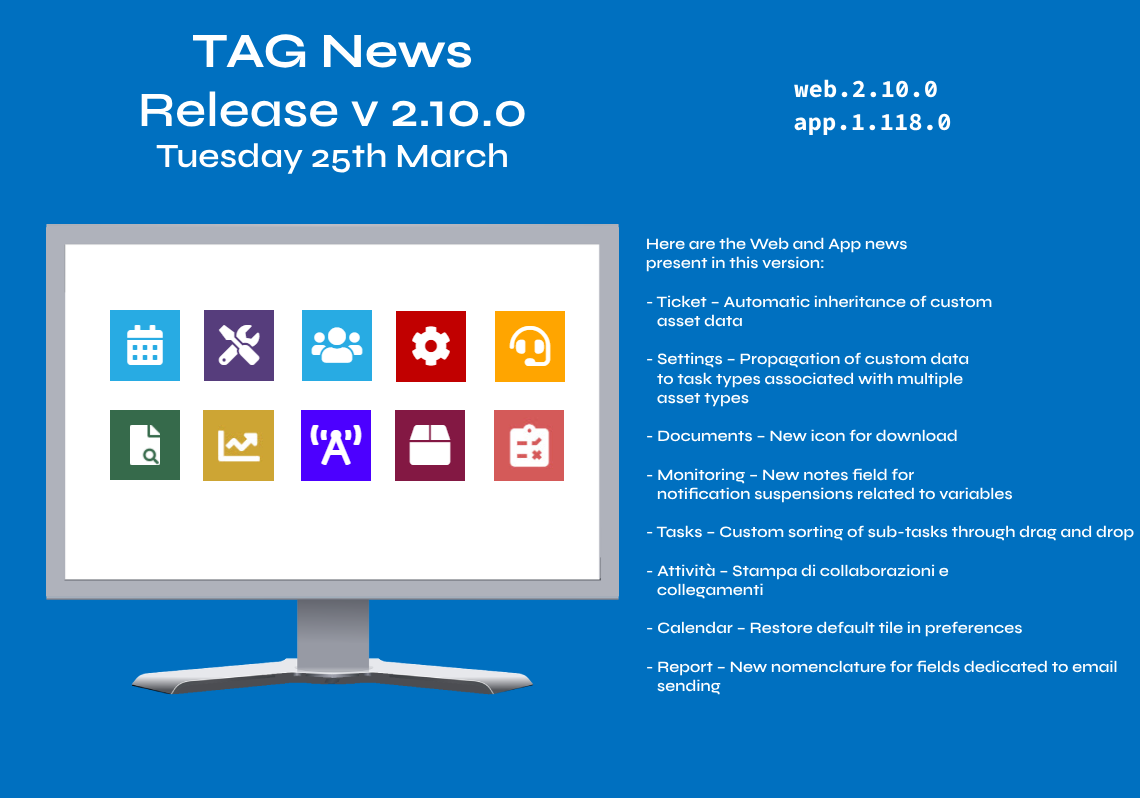 TAG News
Release v 2.10.0
Tuesday 25th March

web.2.10.0
app.1.118.0

A

Here are the Web and App news present in this version:

- Ticket - Automatic inheritance of custom asset data

- Settings - Propagation of custom data to task types associated with multiple asset types

- Documents - New icon for download

- Monitoring - New notes field for notification suspensions related to variables

- Tasks - Custom sorting of sub-tasks through drag and drop

- Attività - Stampa di collaborazioni e collegamenti

- Calendar - Restore default tile in preferences

- Report - New nomenclature for fields dedicated to email sending